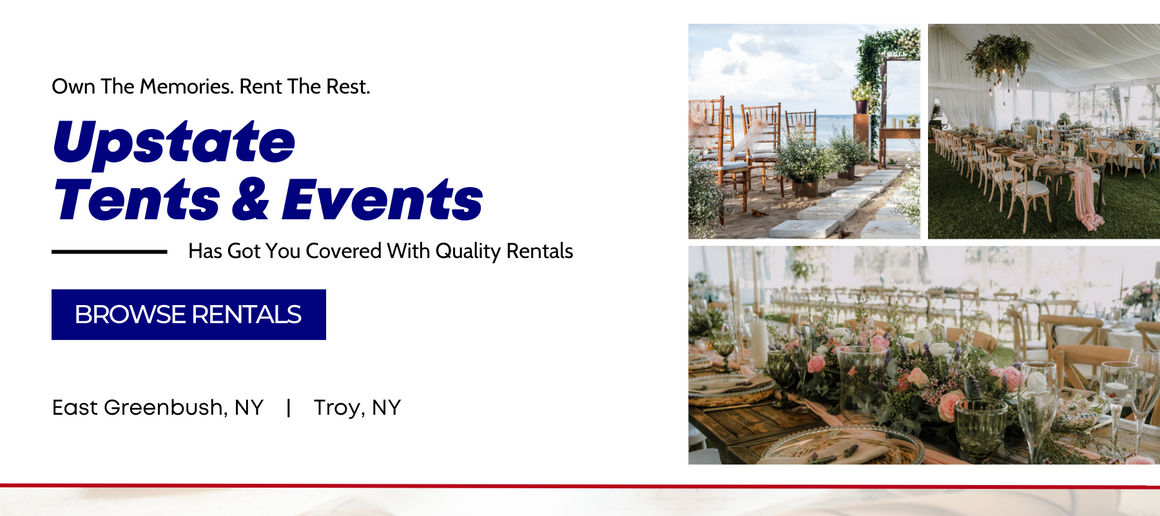 Own The Memories. Rent The Rest.

Upstate Tents & Events

Has Got You Covered With Quality Rentals

BROWSE RENTALS

East Greenbush, NY | Troy, NY